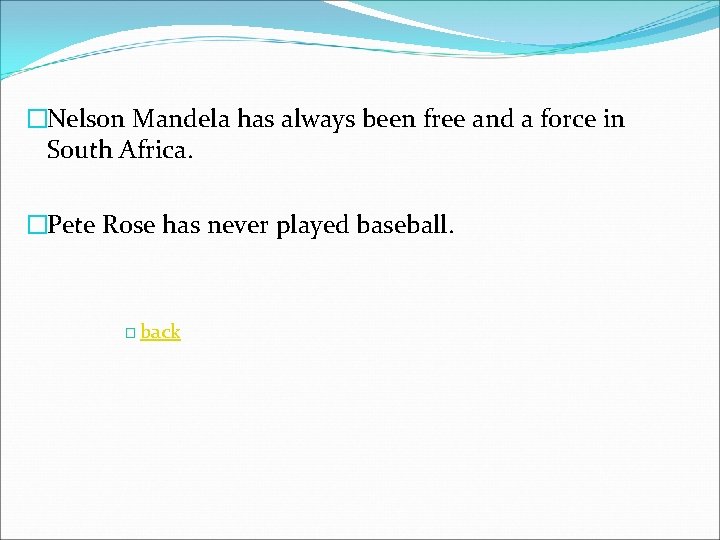 □Nelson Mandela has always been free and a force in South Africa.

□Pete Rose has never played baseball.

□ back